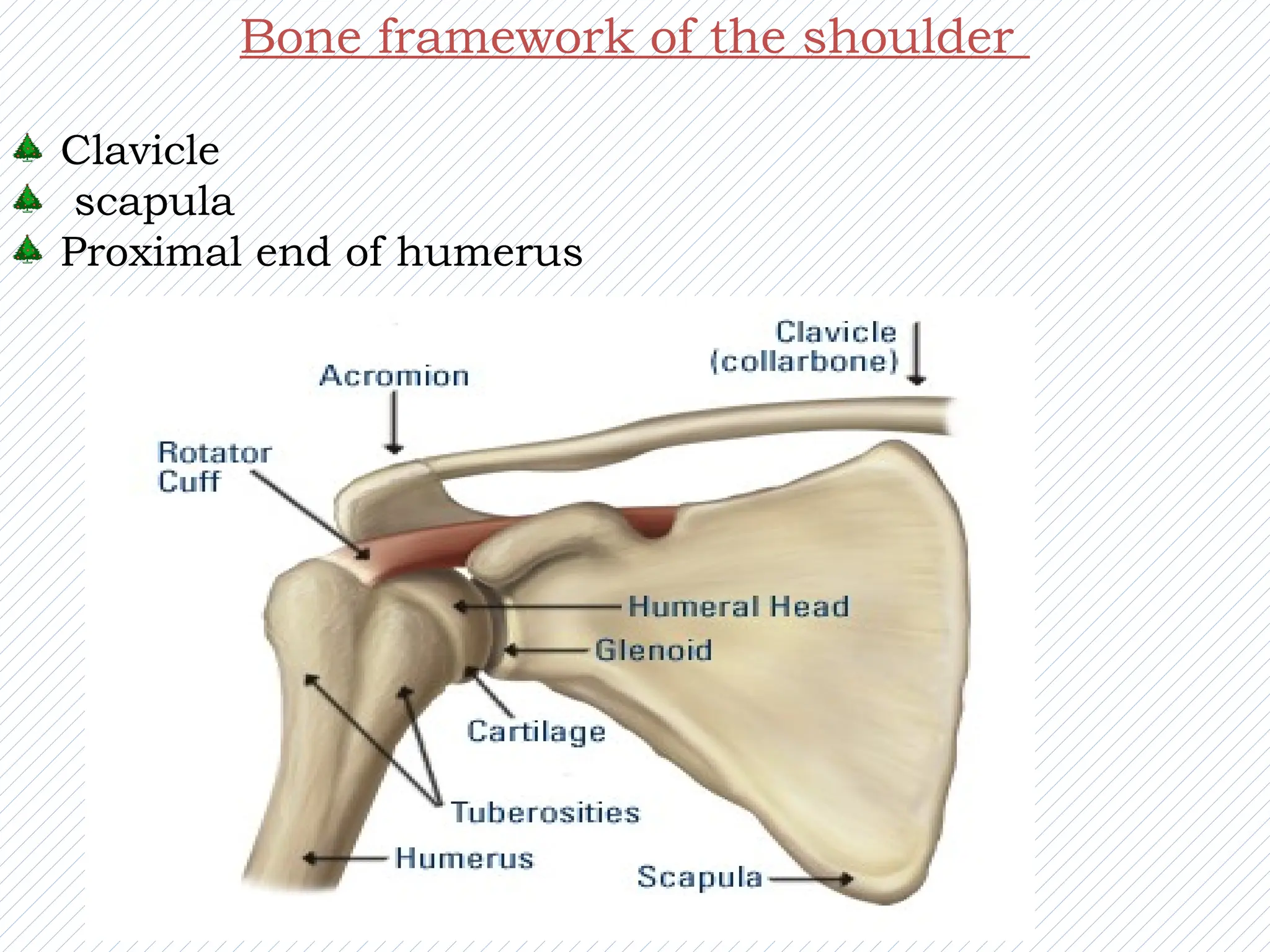 Bone framework of the shoulder

Clavicle
scapula
Proximal end of humerus

Clavicle (collarbone)
Acromion
Rotator Cuff
Humeral Head
Glenoid
Cartilage
Tuberosities
Humerus
Scapula